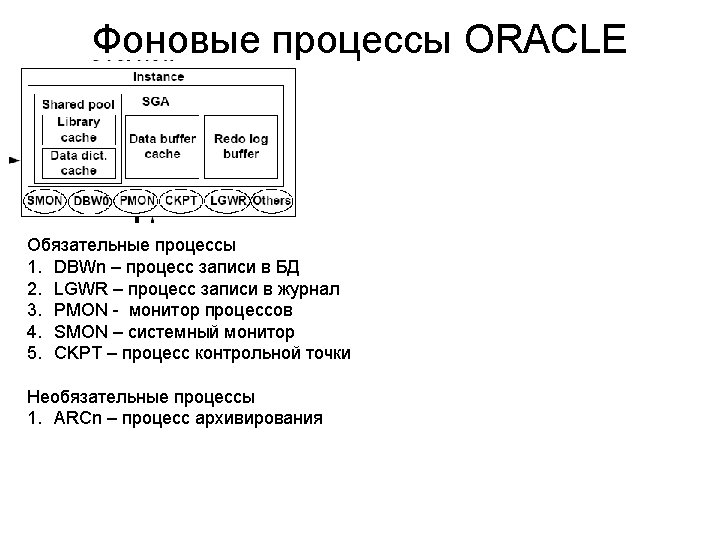 Фоновые процессы ORACLE

Instance

Shared pool

Library cache

Data dict. cache

SGA

Data buffer cache

Redo log buffer

SMON DBW0 PMON CKPT LGWR Others

Обязательные процессы
1. DBWn – процесс записи в БД
2. LGWR – процесс записи в журнал
3. PMON - монитор процессов
4. SMON – системный монитор
5. CKPT – процесс контрольной точки

Необязательные процессы
1. ARCn – процесс архивирования